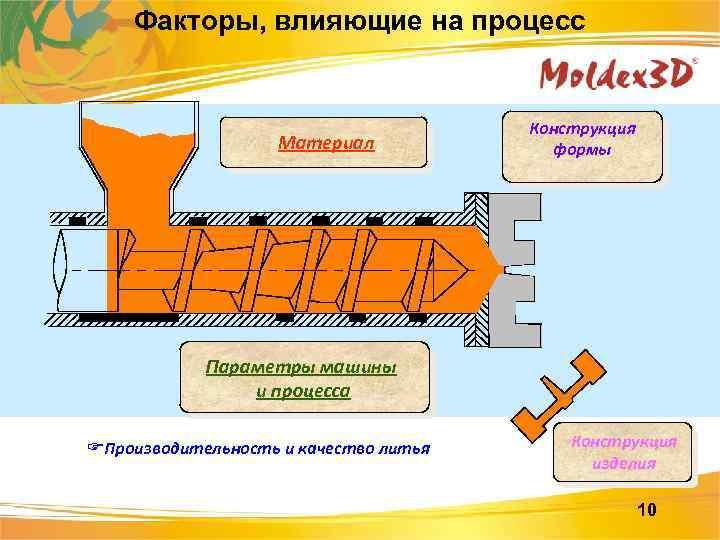 Факторы, влияющие на процесс

Moldex3D®

Материал

Конструкция формы

Параметры машины и процесса

Производительность и качество литья

Конструкция изделия

10